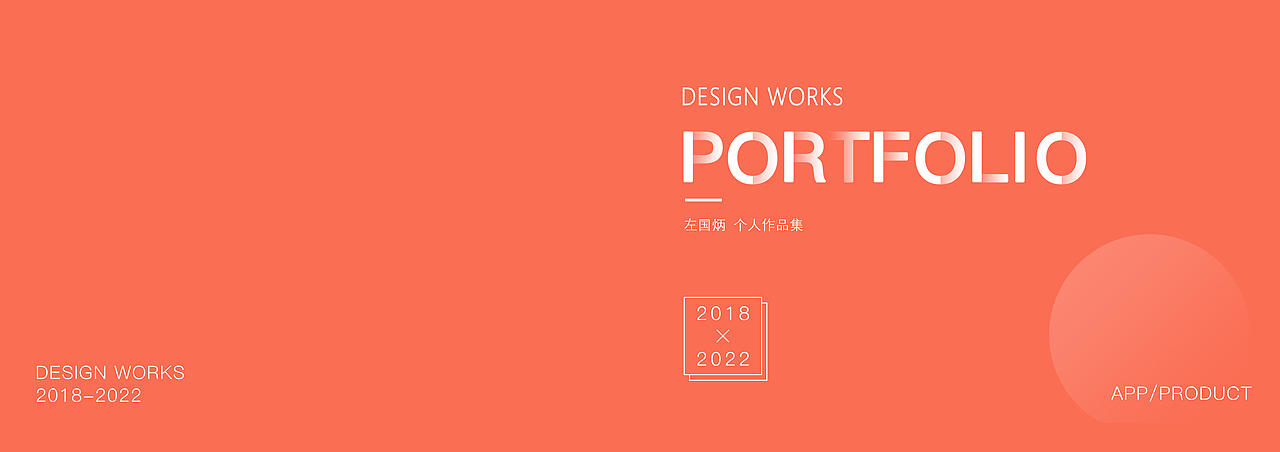 DESIGN WORKS
PORTFOLIO
左国炳 个人作品集

2018
×
2022

DESIGN WORKS
2018-2022

APP/PRODUCT